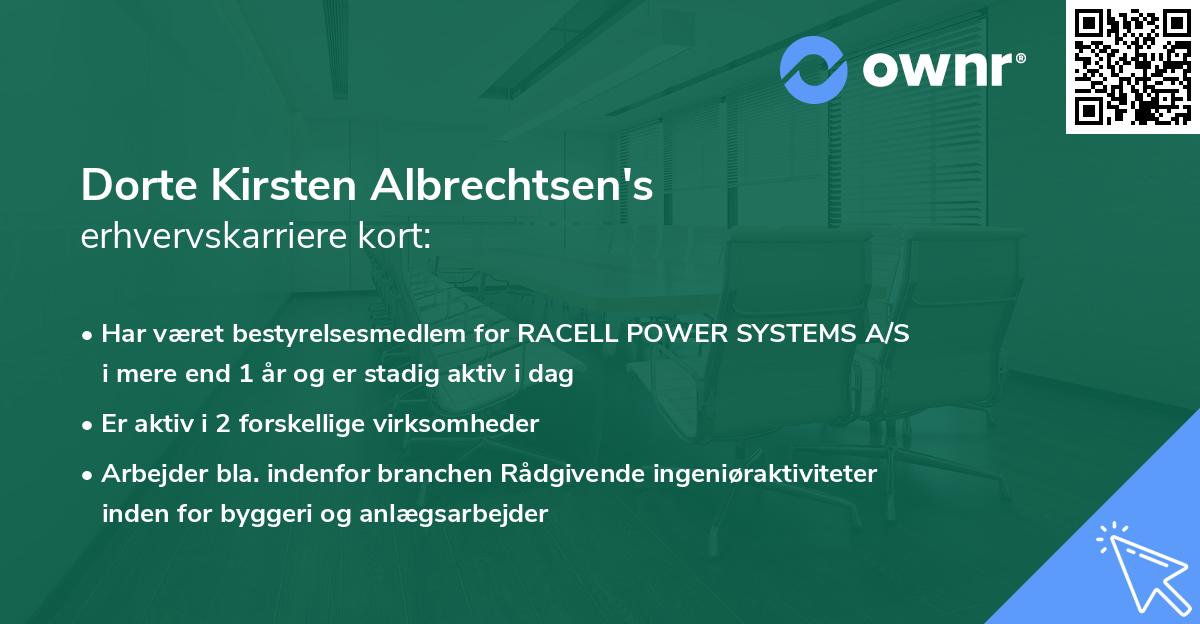 ownr®

Dorte Kirsten Albrechtsen's
erhvervskarriere kort:

• Har været bestyrelsesmedlem for RACELL POWER SYSTEMS A/S i mere end 1 år og er stadig aktiv i dag

• Er aktiv i 2 forskellige virksomheder

• Arbejder bla. indenfor branchen Rådgivende ingeniøraktiviteter inden for byggeri og anlægsarbejder